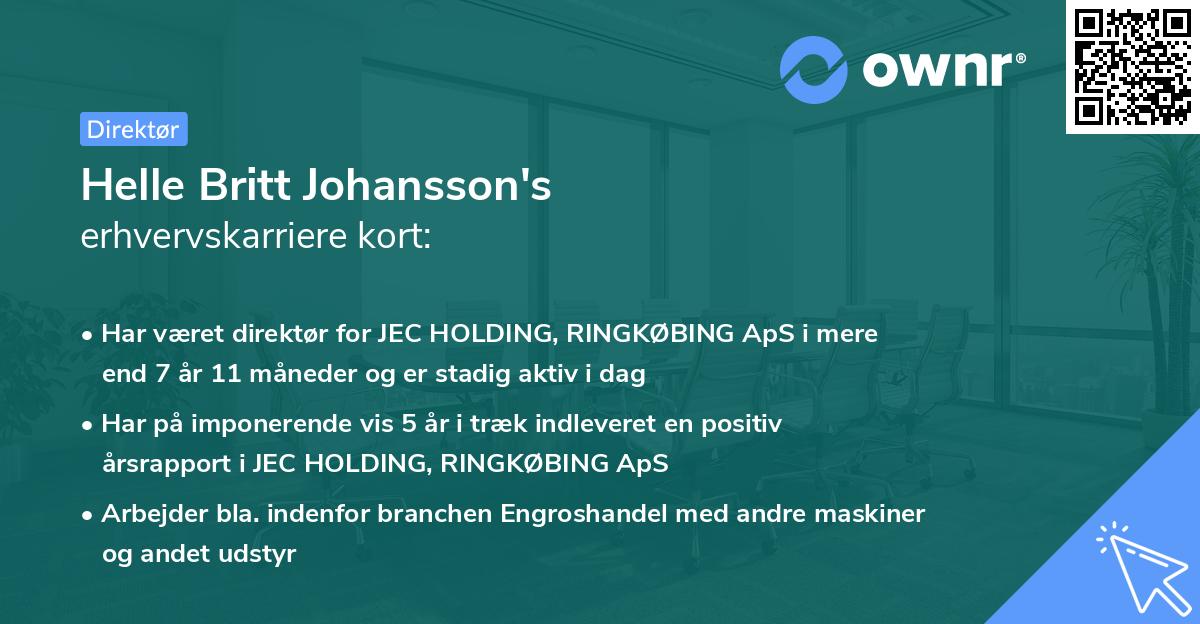 ownr®

Direktør

Helle Britt Johansson's
erhvervskarriere kort:

• Har været direktør for JEC HOLDING, RINGKØBING ApS i mere end 7 år 11 måneder og er stadig aktiv i dag

• Har på imponerende vis 5 år i træk indleveret en positiv årsrapport i JEC HOLDING, RINGKØBING ApS

• Arbejder bla. indenfor branchen Engroshandel med andre maskiner og andet udstyr